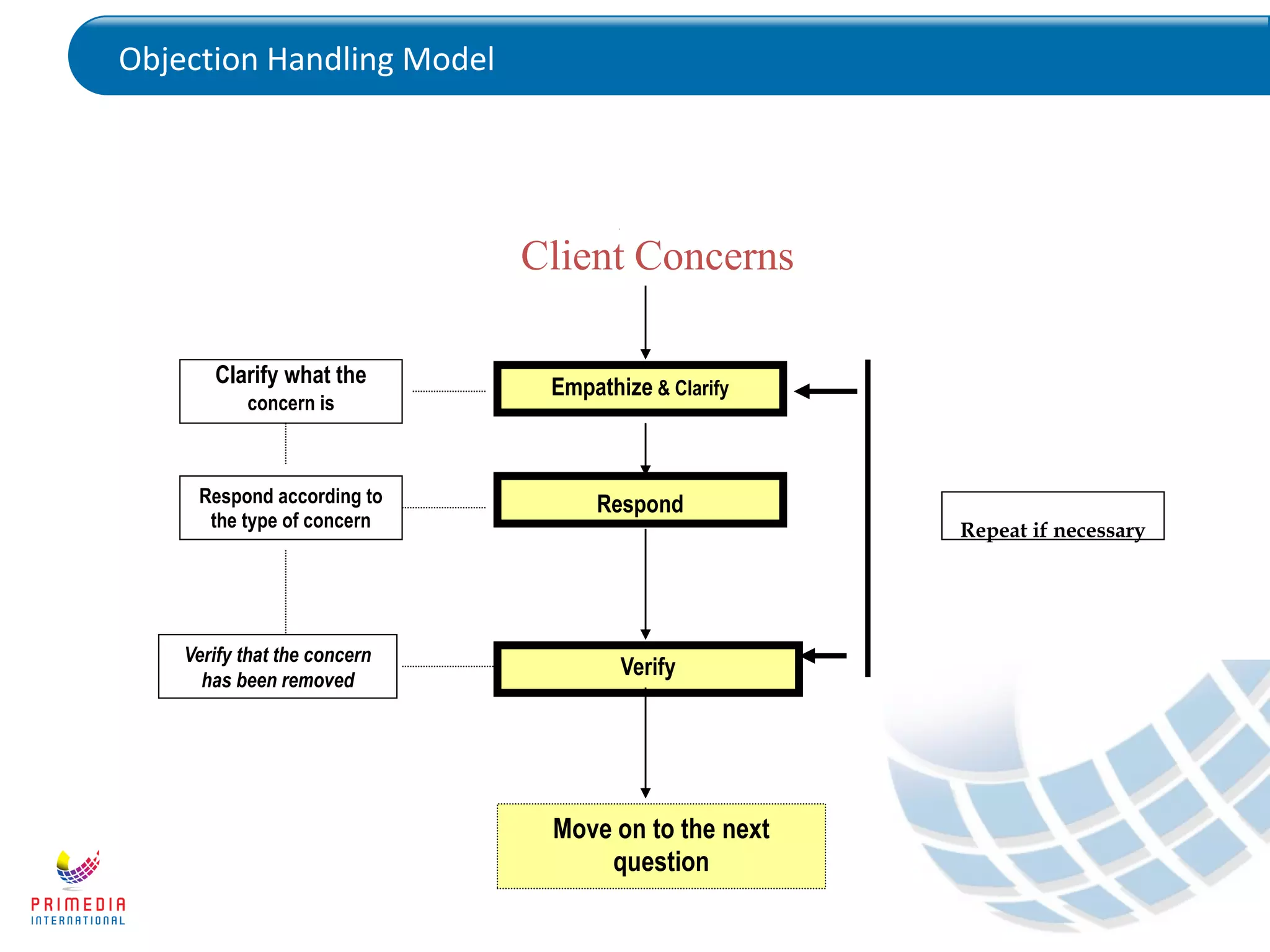 Objection Handling Model

Client Concerns

Clarify what the concern is

Empathize & Clarify

Respond according to the type of concern

Respond

Repeat if necessary

Verify that the concern has been removed

Verify

Move on to the next question

PRIMEDIA
INTERNATIONAL